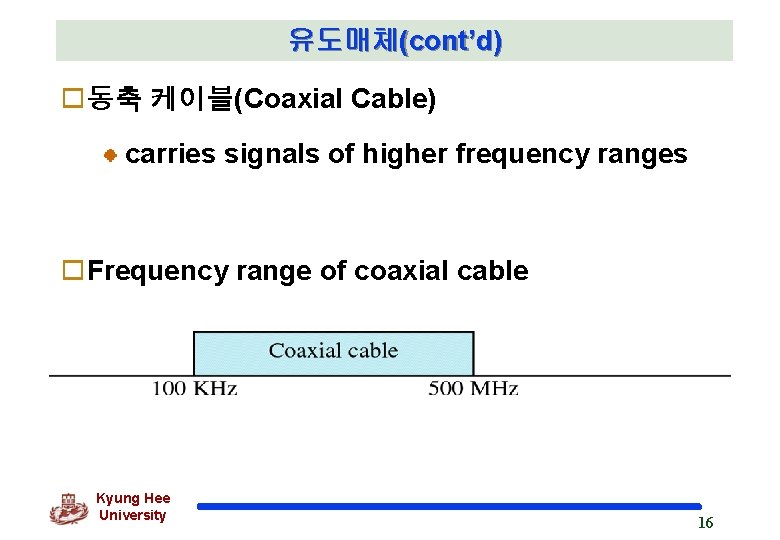 유도매체(cont'd)

동축 케이블(Coaxial Cable)

carries signals of higher frequency ranges

Frequency range of coaxial cable

Coaxial cable

100 KHz

500 MHz

Kyung Hee University

16